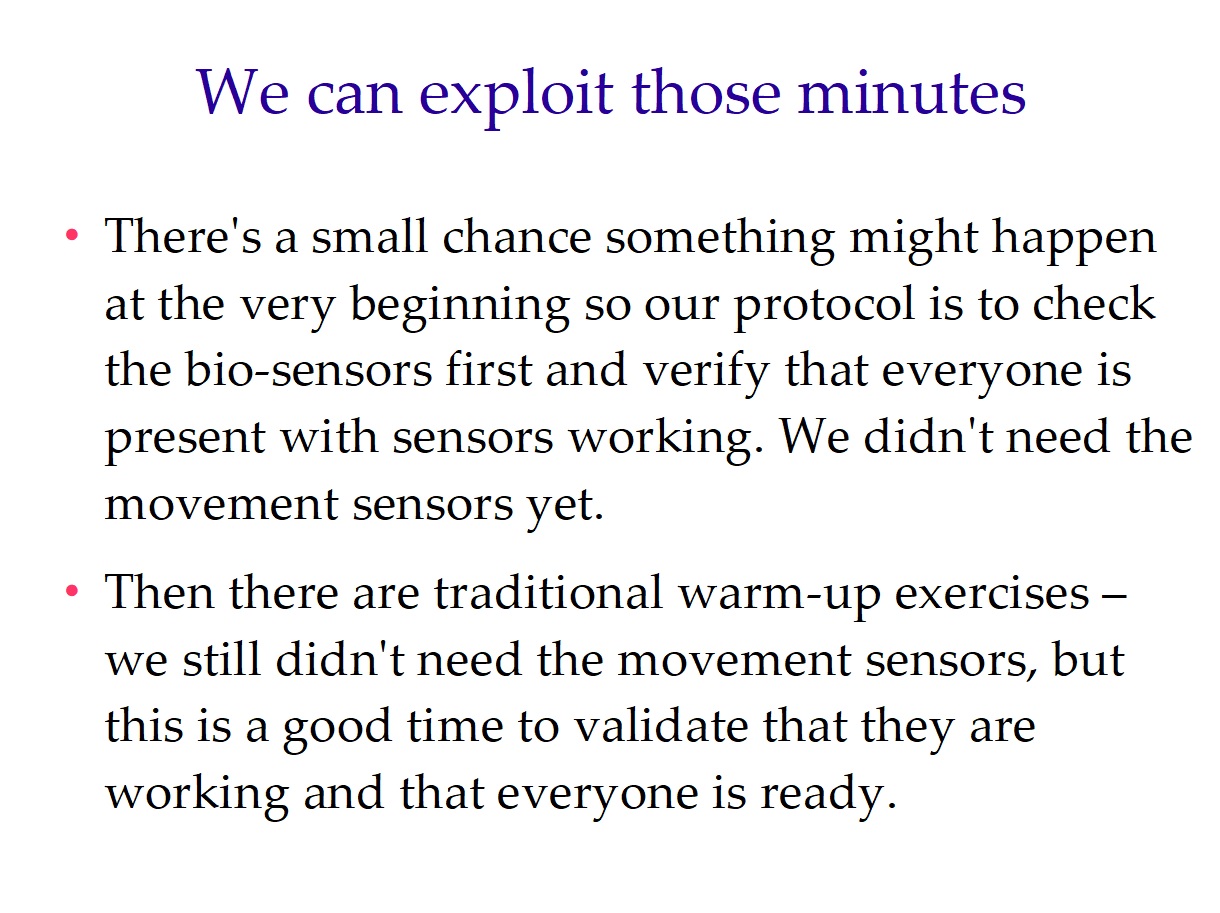 We can exploit those minutes

• There's a small chance something might happen at the very beginning so our protocol is to check the bio-sensors first and verify that everyone is present with sensors working. We didn't need the movement sensors yet.

• Then there are traditional warm-up exercises – we still didn't need the movement sensors, but this is a good time to validate that they are working and that everyone is ready.